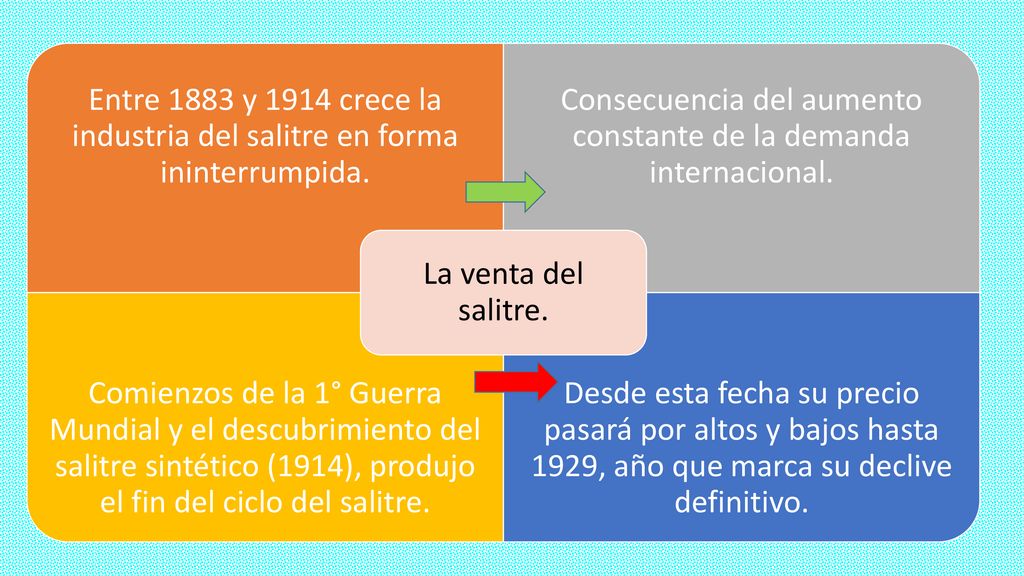 Entre 1883 y 1914 crece la industria del salitre en forma ininterrumpida.

Consecuencia del aumento constante de la demanda internacional.

La venta del salitre.

Comienzos de la 1° Guerra Mundial y el descubrimiento del salitre sintético (1914), produjo el fin del ciclo del salitre.

Desde esta fecha su precio pasará por altos y bajos hasta 1929, año que marca su declive definitivo.